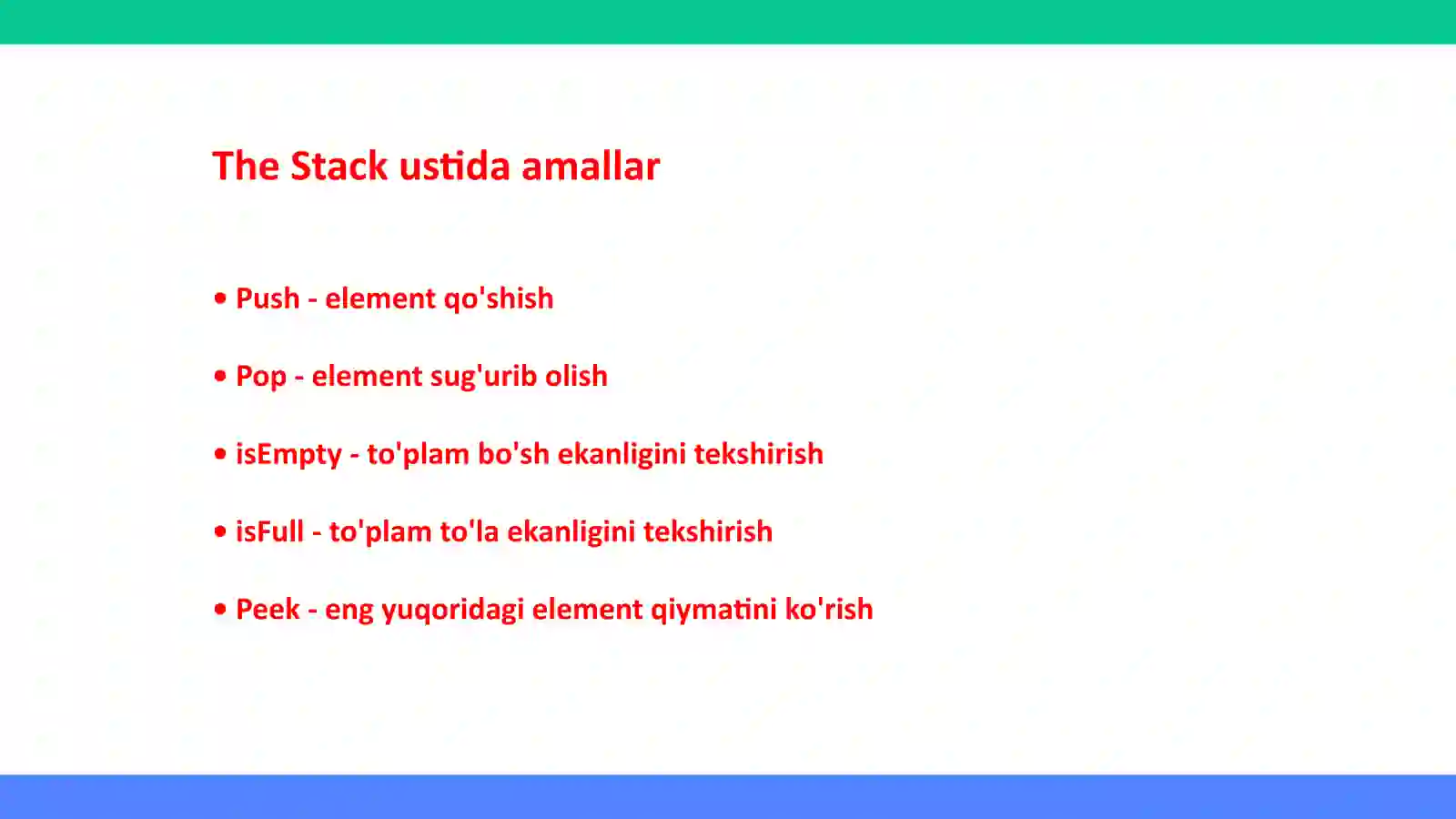 The Stack ustida amallar

• Push - element qo'shish

• Pop - element sug'urib olish

• isEmpty - to'plam bo'sh ekanligini tekshirish

• isFull - to'plam to'la ekanligini tekshirish

• Peek - eng yuqoridagi element qiymatini ko'rish